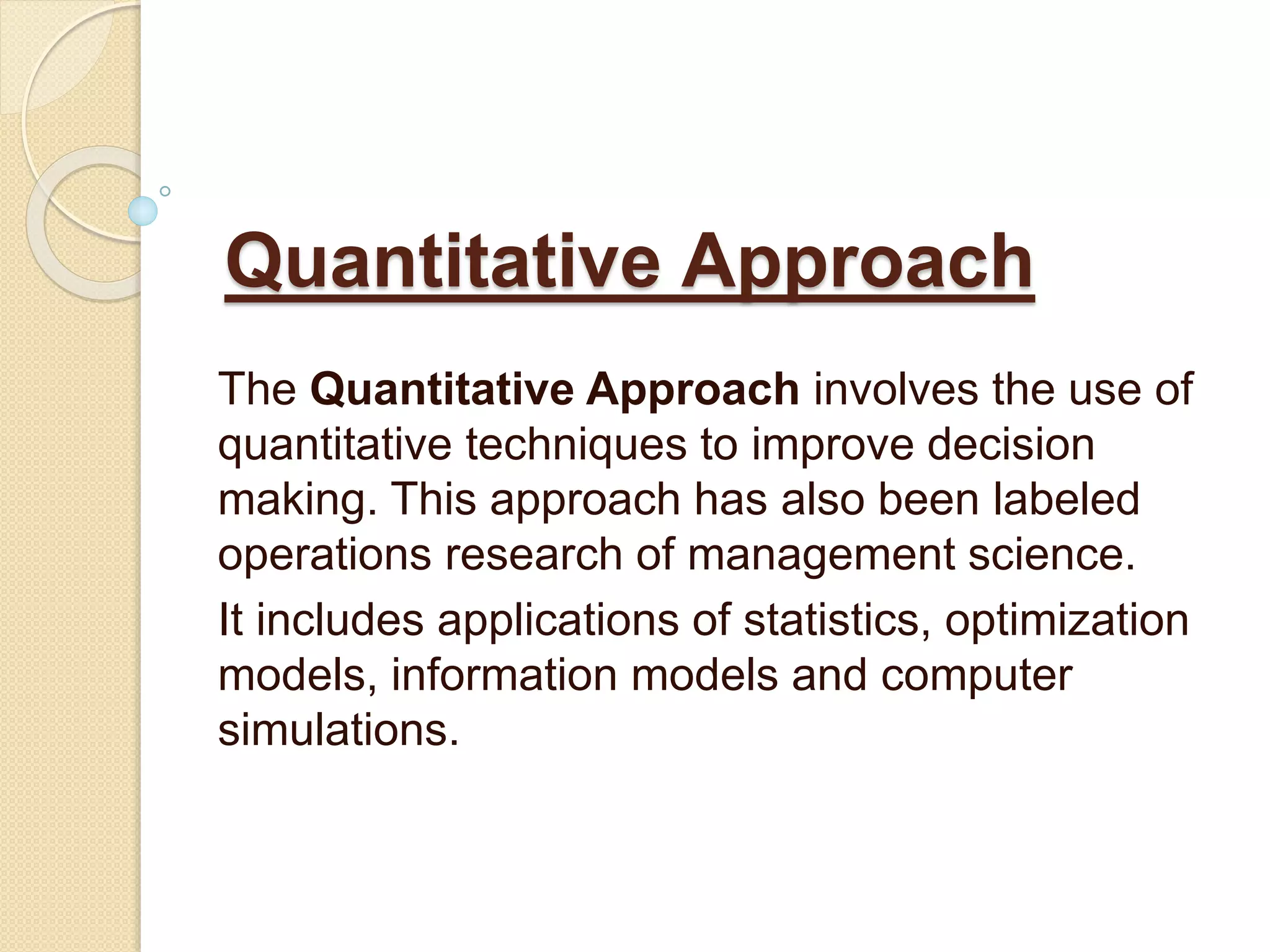 Quantitative Approach

The Quantitative Approach involves the use of quantitative techniques to improve decision making. This approach has also been labeled operations research of management science.

It includes applications of statistics, optimization models, information models and computer simulations.